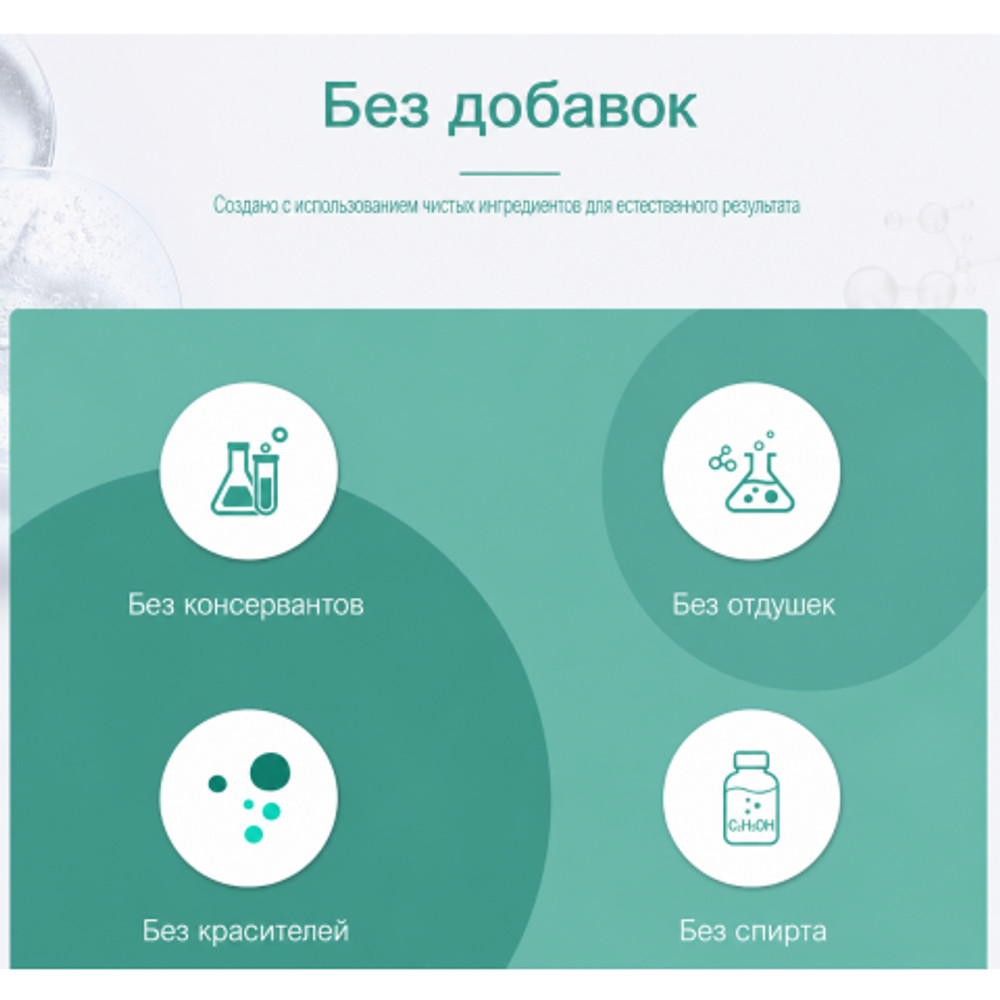 Без добавок

Создано с использованием чистых ингредиентов для естественного результата

Без консервантов

Без отдушек

Без красителей

$C_2H_5OH$

Без спирта